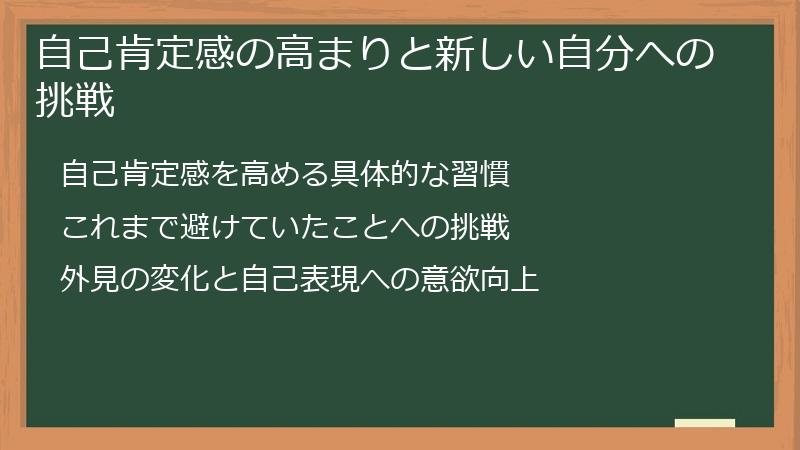 自己肯定感の高まりと新しい自分への挑戦

自己肯定感を高める具体的な習慣

これまで避けていたことへの挑戦

外見の変化と自己表現への意欲向上